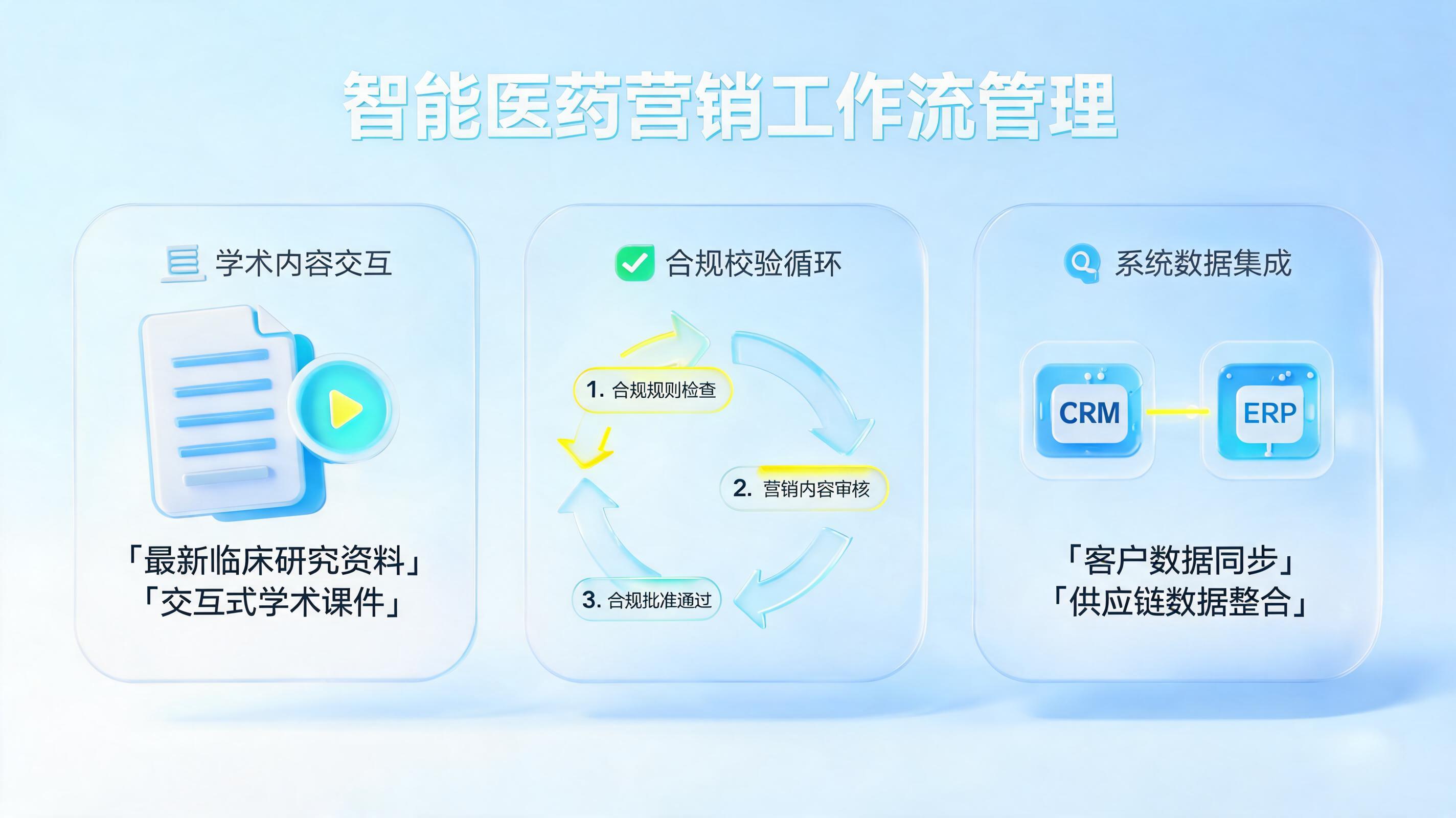 智能医药营销工作流管理

学术内容交互

「最新临床研究资料」
「交互式学术课件」

合规校验循环

1. 合规规则检查

2. 营销内容审核

3. 合规批准通过

系统数据集成

CRM

ERP

「客户数据同步」
「供应链数据整合」